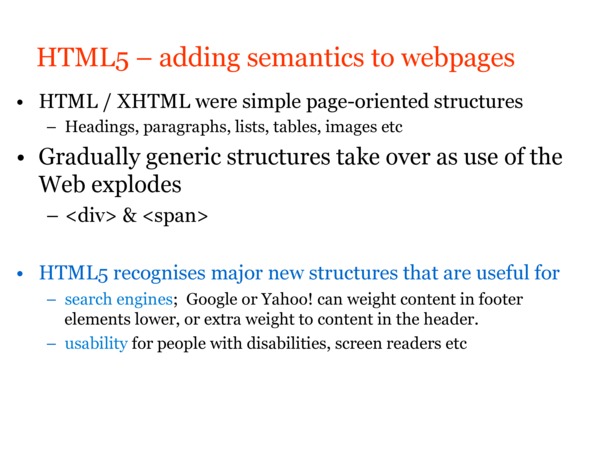 HTML5 – adding semantics to webpages

• HTML / XHTML were simple page-oriented structures
– Headings, paragraphs, lists, tables, images etc

• Gradually generic structures take over as use of the Web explodes
– <div> & <span>

• HTML5 recognises major new structures that are useful for
– search engines; Google or Yahoo! can weight content in footer elements lower, or extra weight to content in the header.
– usability for people with disabilities, screen readers etc